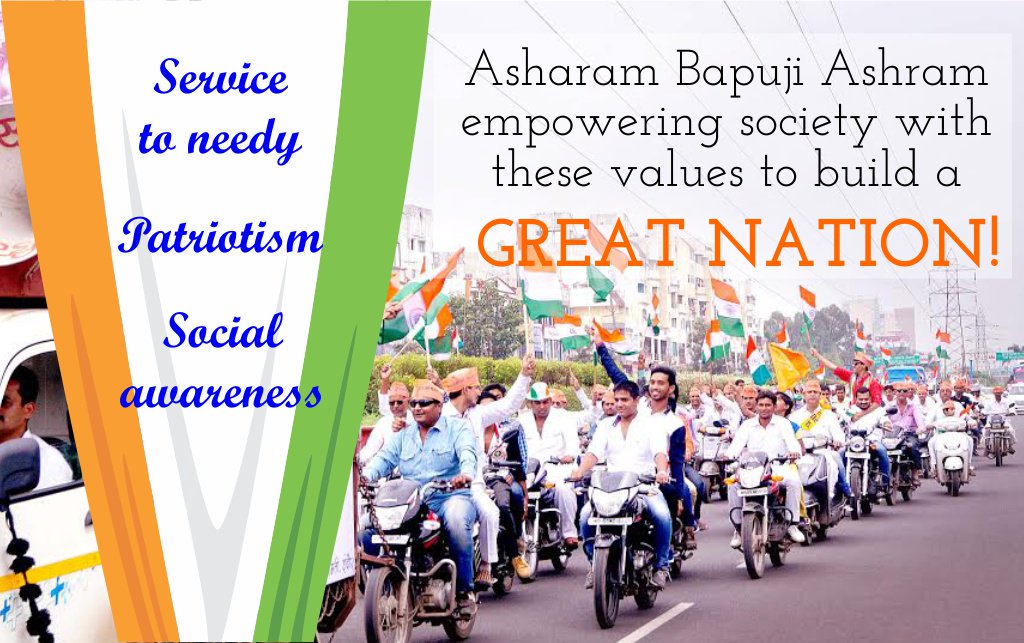 Service to needy

Patriotism

Social awareness

Asharam Bapuji Ashram empowering society with these values to build a GREAT NATION!